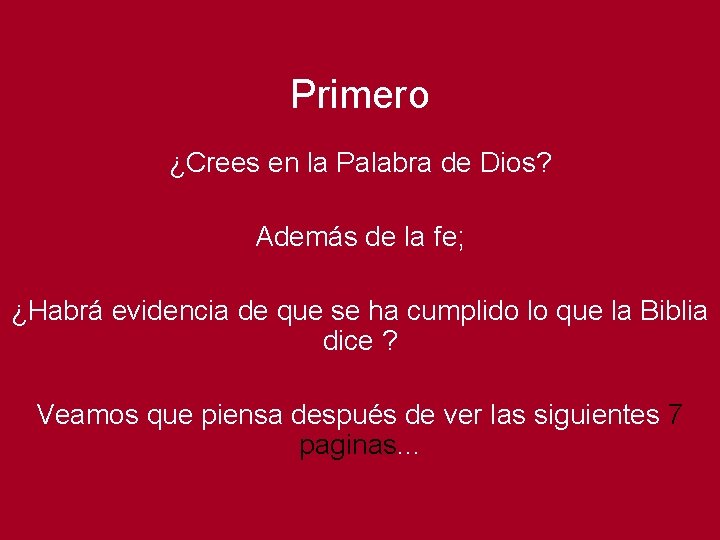 Primero

¿Crees en la Palabra de Dios?

Además de la fe;

¿Habrá evidencia de que se ha cumplido lo que la Biblia dice ?

Veamos que piensa después de ver las siguientes 7 paginas...